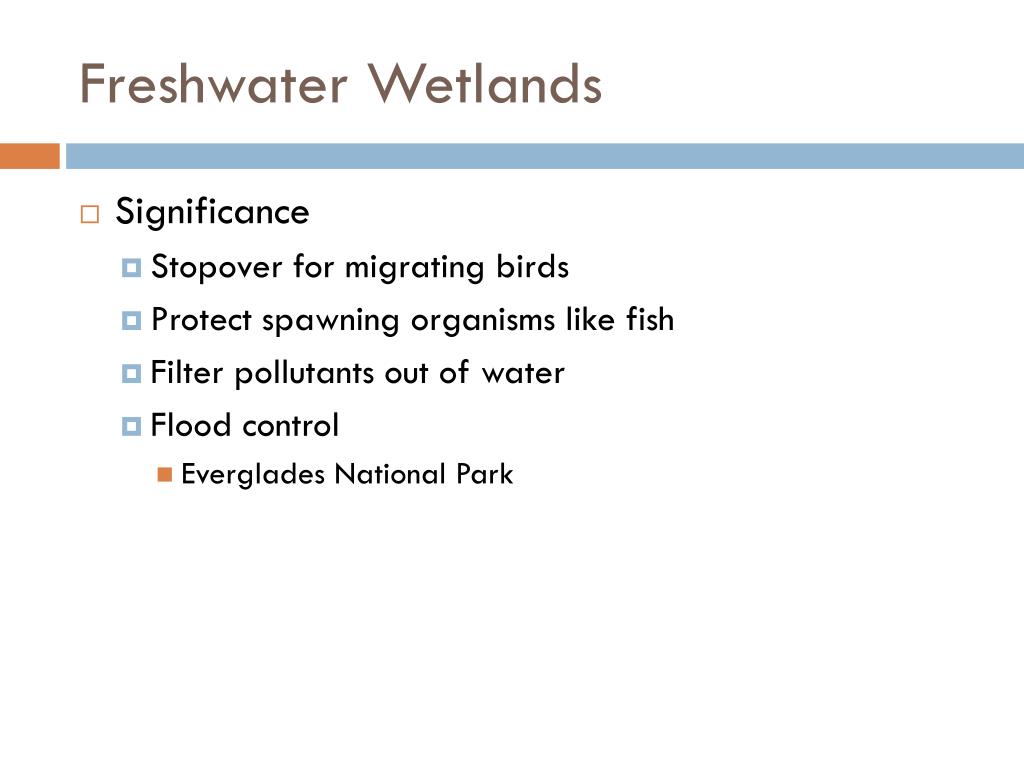 Freshwater Wetlands

Significance

Stopover for migrating birds

Protect spawning organisms like fish

Filter pollutants out of water

Flood control

Everglades National Park